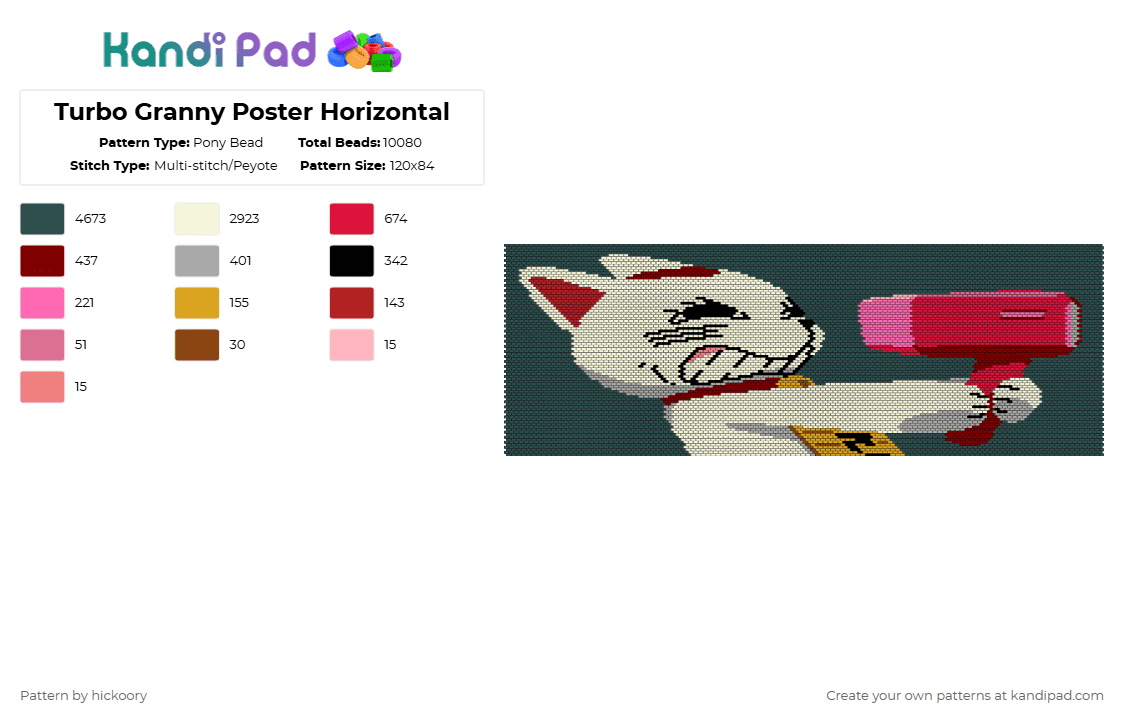 Kandi Pad

Turbo Granny Poster Horizontal

Pattern Type: Pony Bead Total Beads: 10080
Stitch Type: Multi-stitch/Peyote Pattern Size: 120x84

4673
2923
674
437
401
342
221
155
143
51
30
15
15

Pattern by hickoory

Create your own patterns at kandipad.com